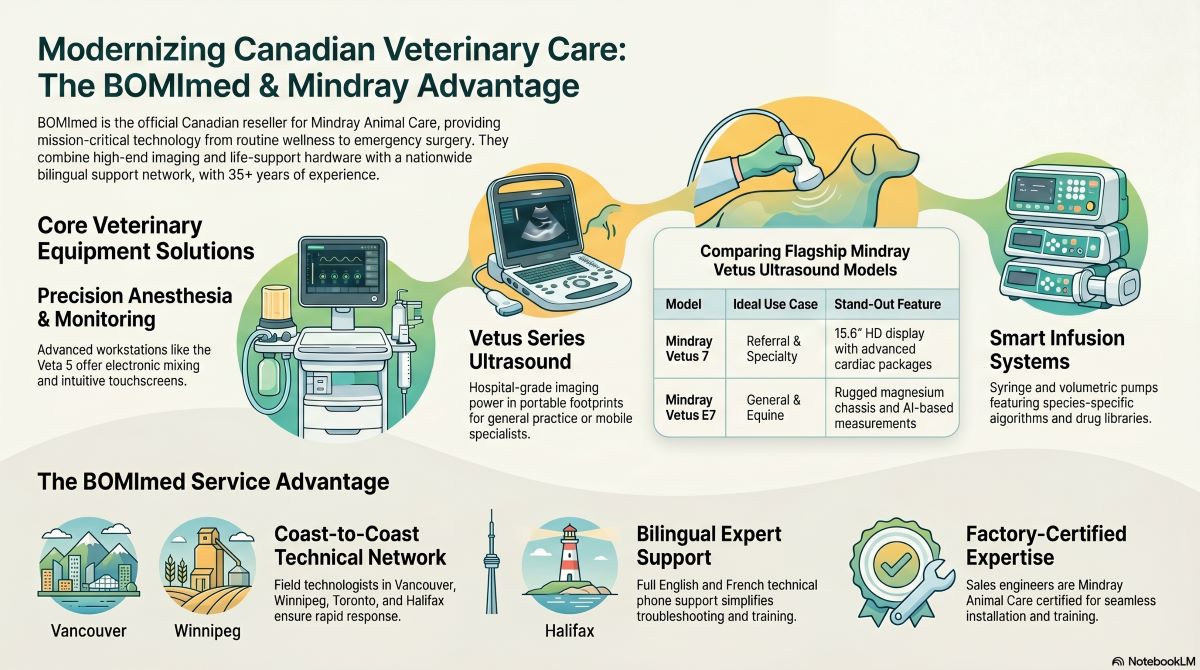 Modernizing Canadian Veterinary Care: The BOMImed & Mindray Advantage

BOMImed is the official Canadian reseller for Mindray Animal Care, providing mission-critical technology from routine wellness to emergency surgery. They combine high-end imaging and life-support hardware with a nationwide bilingual support network, with 35+ years of experience.

Core Veterinary Equipment Solutions

Precision Anesthesia & Monitoring

Advanced workstations like the Veta 5 offer electronic mixing and intuitive touchscreens.

Vetus Series Ultrasound

Hospital-grade imaging power in portable footprints for general practice or mobile specialists.

Comparing Flagship Mindray Vetus Ultrasound Models

| Model | Ideal Use Case | Stand-Out Feature |
|---|---|---|
| Mindray Vetus 7 | Referral & Specialty | 15.6" HD display with advanced cardiac packages |
| Mindray Vetus E7 | General & Equine | Rugged magnesium chassis and AI-based measurements |

Smart Infusion Systems

Syringe and volumetric pumps featuring species-specific algorithms and drug libraries.

The BOMImed Service Advantage

Vancouver

Winnipeg

Coast-to-Coast Technical Network

Field technologists in Vancouver, Winnipeg, Toronto, and Halifax ensure rapid response.

Halifax

Bilingual Expert Support

Full English and French technical phone support simplifies troubleshooting and training.

Factory-Certified Expertise

Sales engineers are Mindray Animal Care certified for seamless installation and training.

NotebookLM